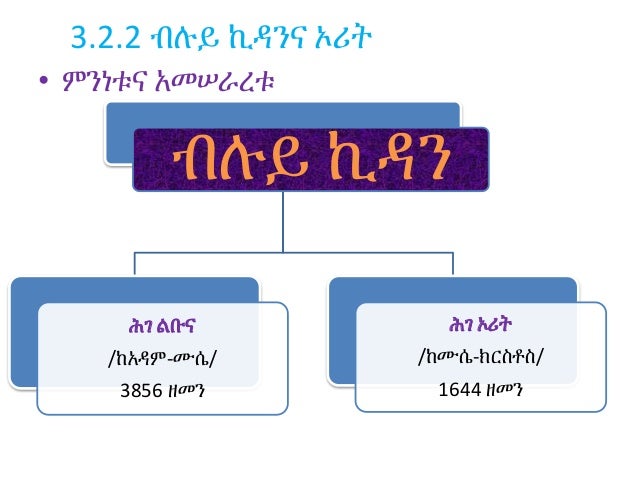 3.2.2 ብሉይ ኪዳንና ኦሪት

• ምንነቱና አመሠራረቱ

ብሉይ ኪዳን

ሕገ ልቡና
/ከአዳም-ሙሴ/
3856 ዘመን

ሕገ ኦሪት
/ከሙሴ-ክርስቶስ/
1644 ዘመን